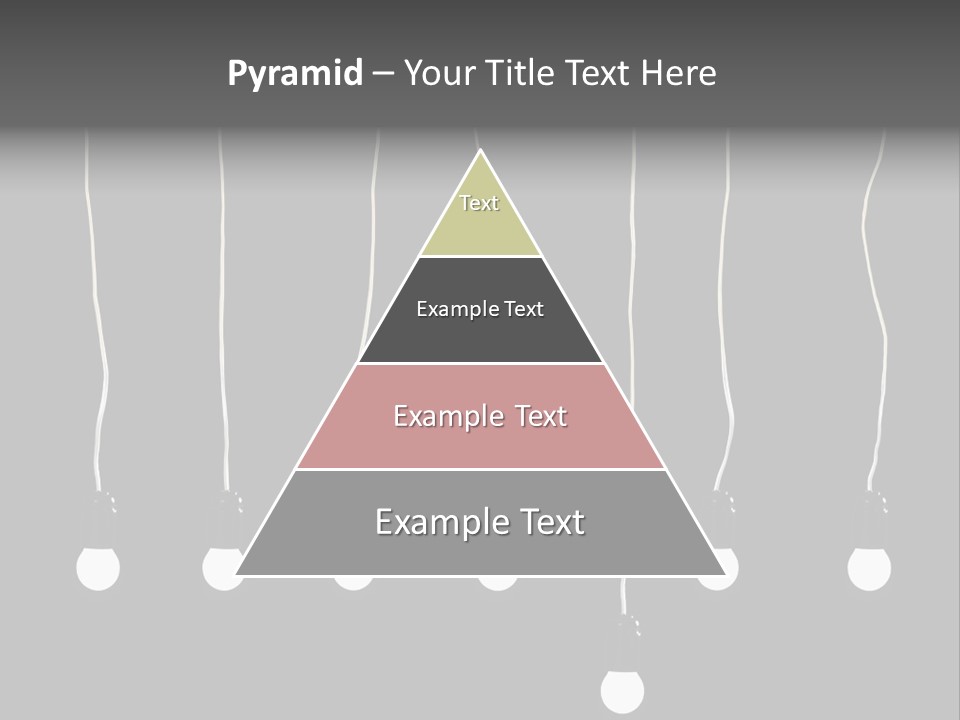 Pyramid – Your Title Text Here

Text

Example Text

Example Text

Example Text